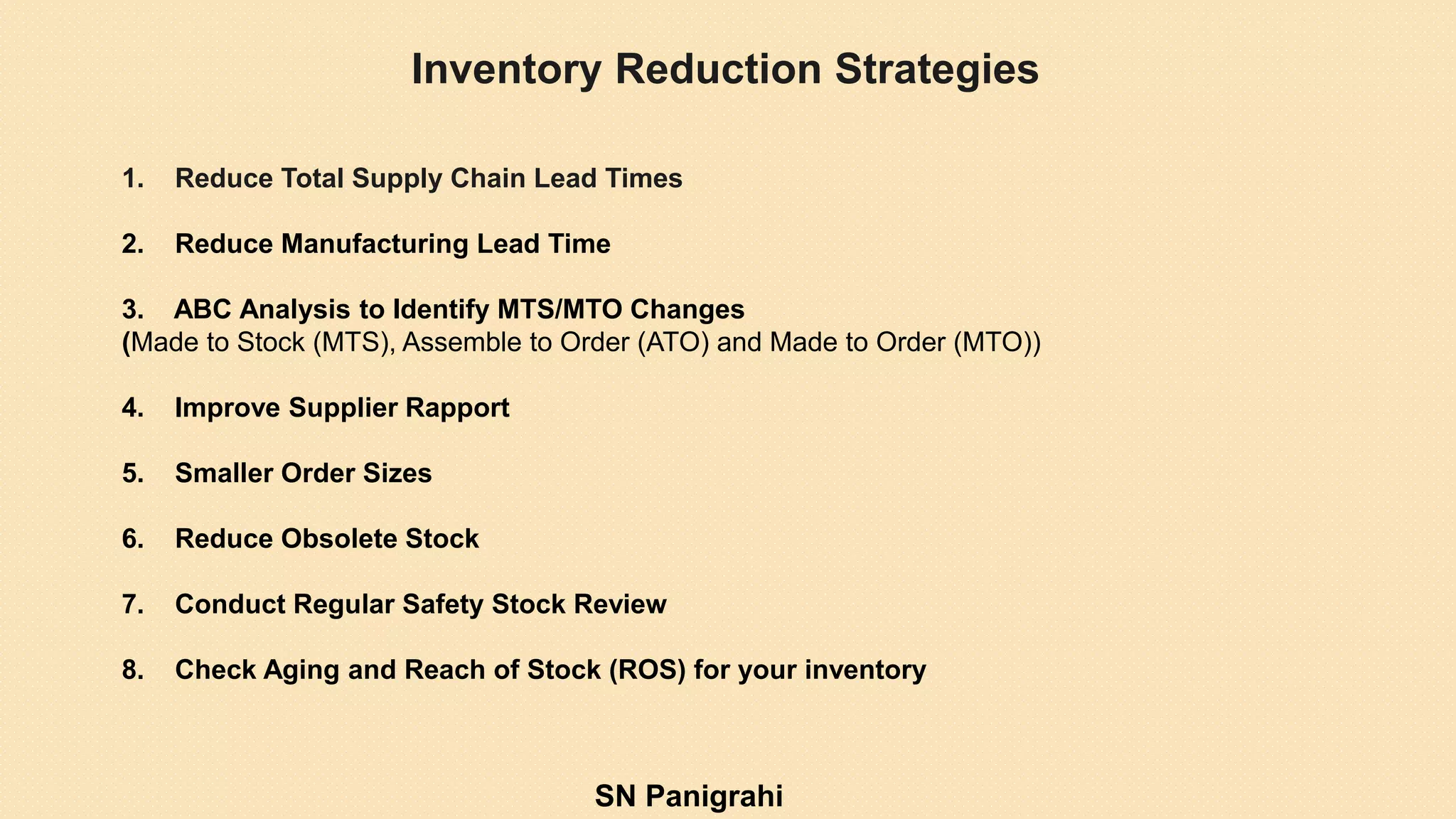 Inventory Reduction Strategies

1. Reduce Total Supply Chain Lead Times

2. Reduce Manufacturing Lead Time

3. ABC Analysis to Identify MTS/MTO Changes
(Made to Stock (MTS), Assemble to Order (ATO) and Made to Order (MTO))

4. Improve Supplier Rapport

5. Smaller Order Sizes

6. Reduce Obsolete Stock

7. Conduct Regular Safety Stock Review

8. Check Aging and Reach of Stock (ROS) for your inventory

SN Panigrahi